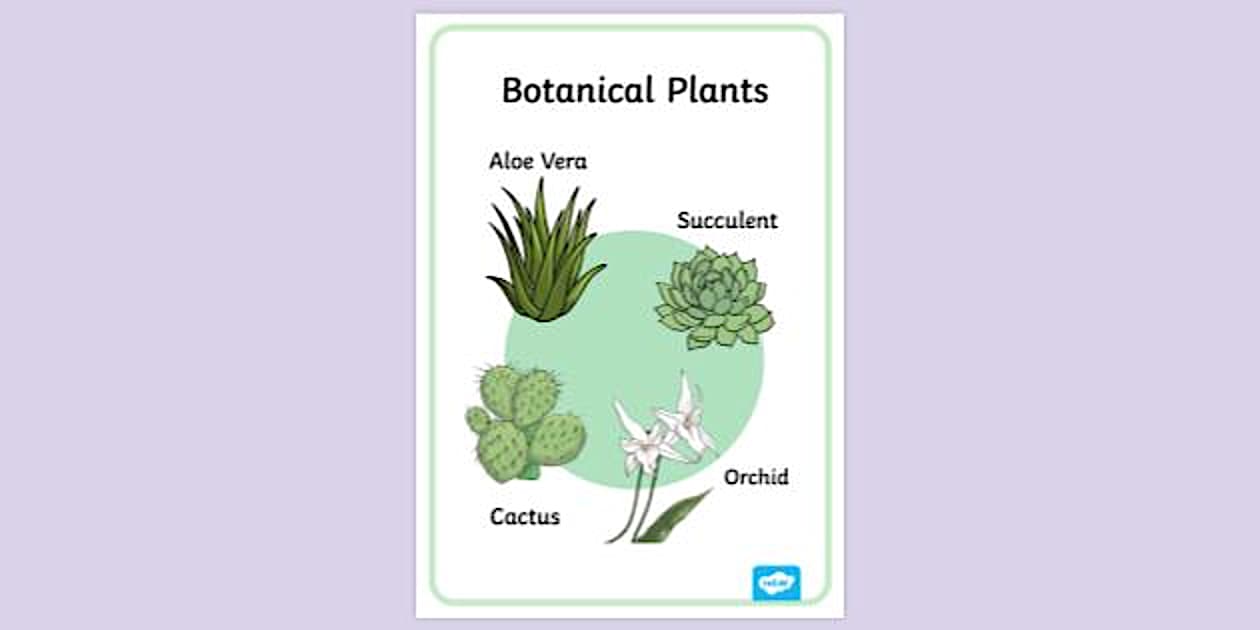 Botanical Plants

Aloe Vera

Succulent

Cactus

Orchid

twinkl